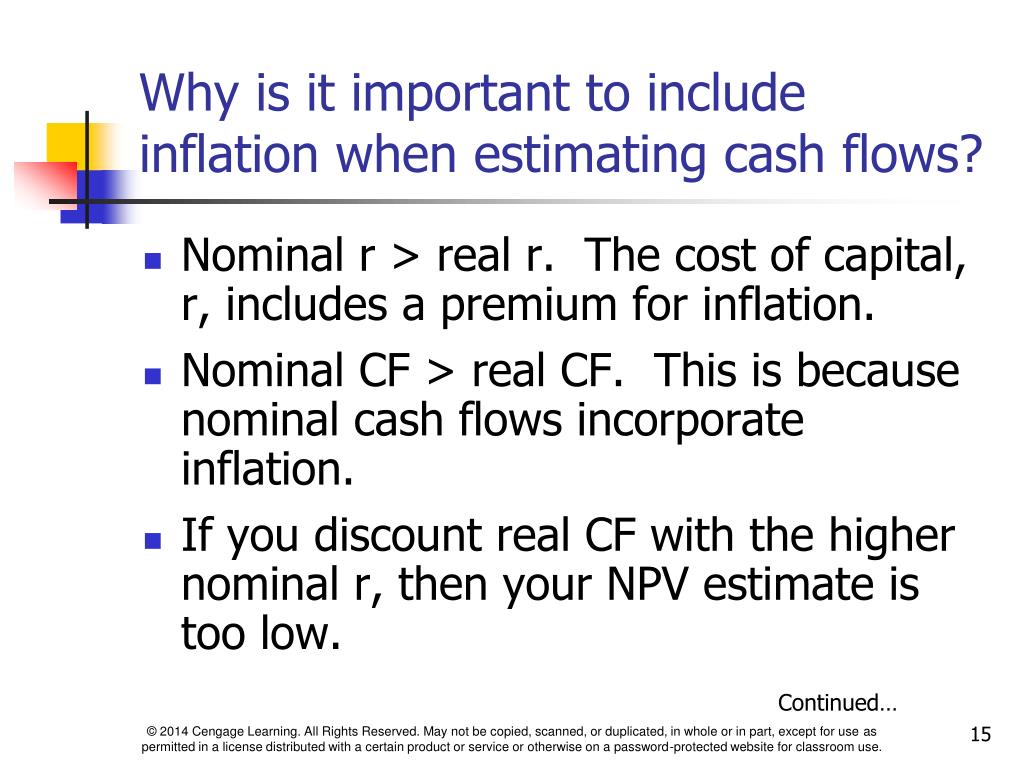 Why is it important to include inflation when estimating cash flows?

- Nominal r > real r. The cost of capital, r, includes a premium for inflation.
- Nominal CF > real CF. This is because nominal cash flows incorporate inflation.
- If you discount real CF with the higher nominal r, then your NPV estimate is too low.

Continued…

© 2014 Cengage Learning. All Rights Reserved. May not be copied, scanned, or duplicated, in whole or in part, except for use as permitted in a license distributed with a certain product or service or otherwise on a password-protected website for classroom use.

15